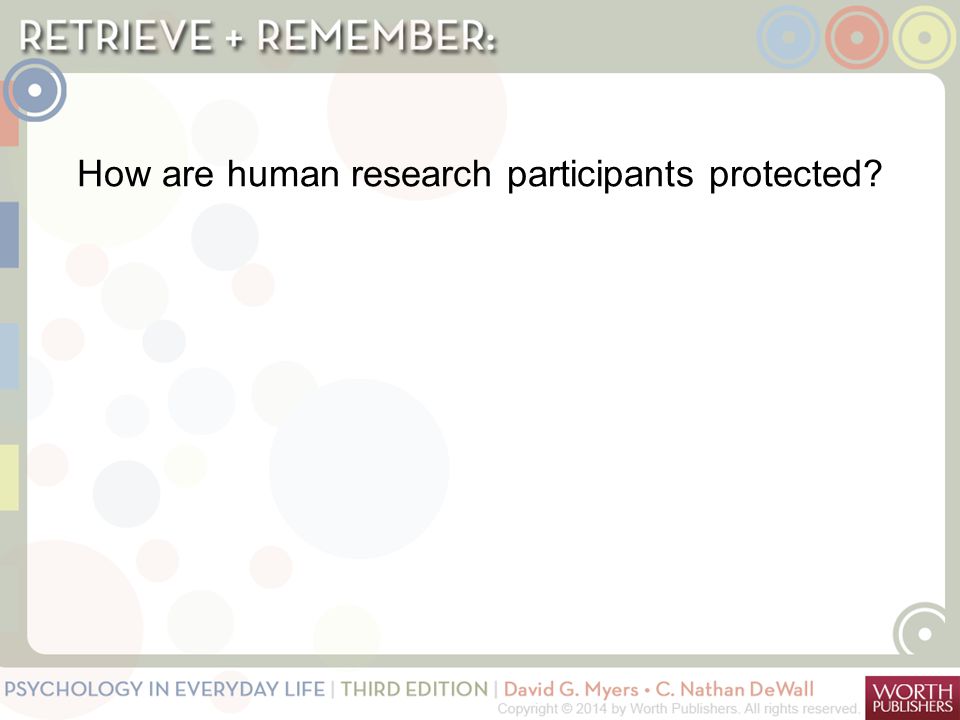 RETRIEVE + REMEMBER:

How are human research participants protected?

PSYCHOLOGY IN EVERYDAY LIFE | THIRD EDITION | David G. Myers • C. Nathan DeWall
Copyright © 2014 by Worth Publishers. All rights reserved.

WORTH PUBLISHERS